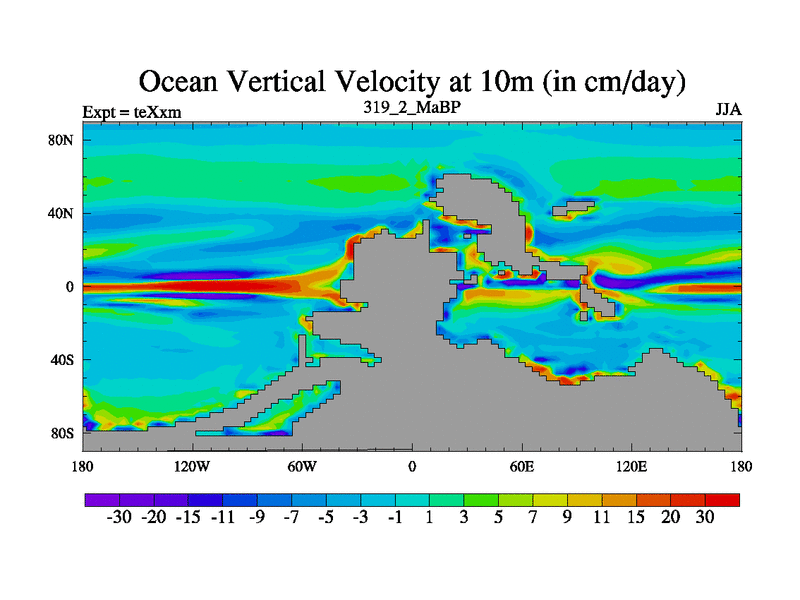 Ocean Vertical Velocity at 10m (in cm/day)

Expt = teXxm

319_2_MaBP

JJA

80N

40N

0

40S

80S

180

120W

60W

0

60E

120E

180

-30 -20 -15 -11 -9 -7 -5 -3 -1 1 3 5 7 9 11 15 20 30